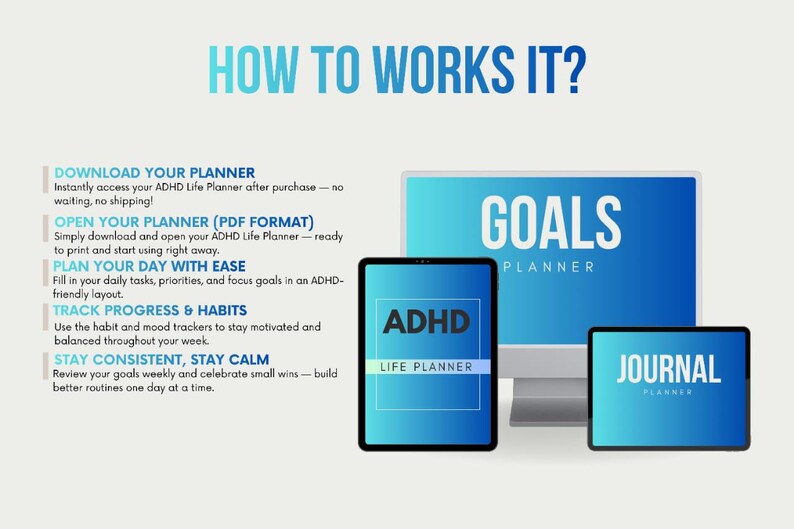 HOW TO WORKS IT?

DOWNLOAD YOUR PLANNER
Instantly access your ADHD Life Planner after purchase — no waiting, no shipping!

OPEN YOUR PLANNER (PDF FORMAT)
Simply download and open your ADHD Life Planner — ready to print and start using right away.

PLAN YOUR DAY WITH EASE
Fill in your daily tasks, priorities, and focus goals in an ADHD-friendly layout.

TRACK PROGRESS & HABITS
Use the habit and mood trackers to stay motivated and balanced throughout your week.

STAY CONSISTENT, STAY CALM
Review your goals weekly and celebrate small wins — build better routines one day at a time.

GOALS
PLANNER

ADHD
LIFE PLANNER

JOURNAL
PLANNER